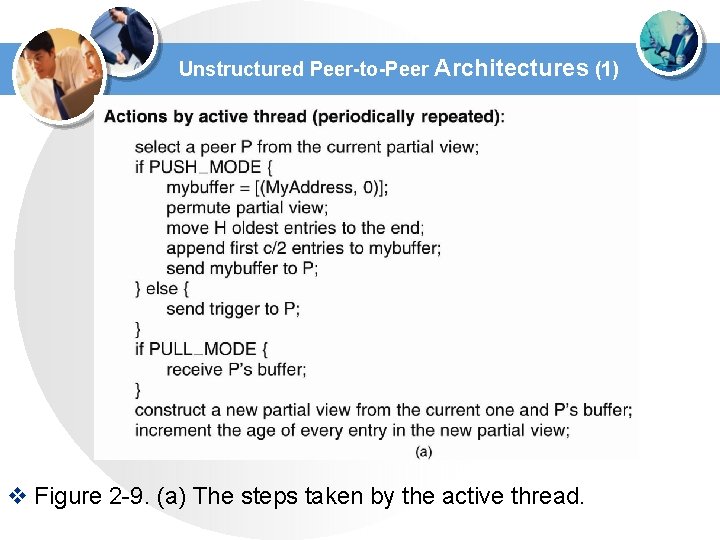 Unstructured Peer-to-Peer Architectures (1)

Actions by active thread (periodically repeated):

select a peer P from the current partial view;
if PUSH_MODE {
mybuffer = [(MyAddress, 0)];
permute partial view;
move H oldest entries to the end;
append first c/2 entries to mybuffer;
send mybuffer to P;
} else {
send trigger to P;
}
if PULL_MODE {
receive P's buffer;
}
construct a new partial view from the current one and P's buffer;
increment the age of every entry in the new partial view;

(a)

❖ Figure 2-9. (a) The steps taken by the active thread.